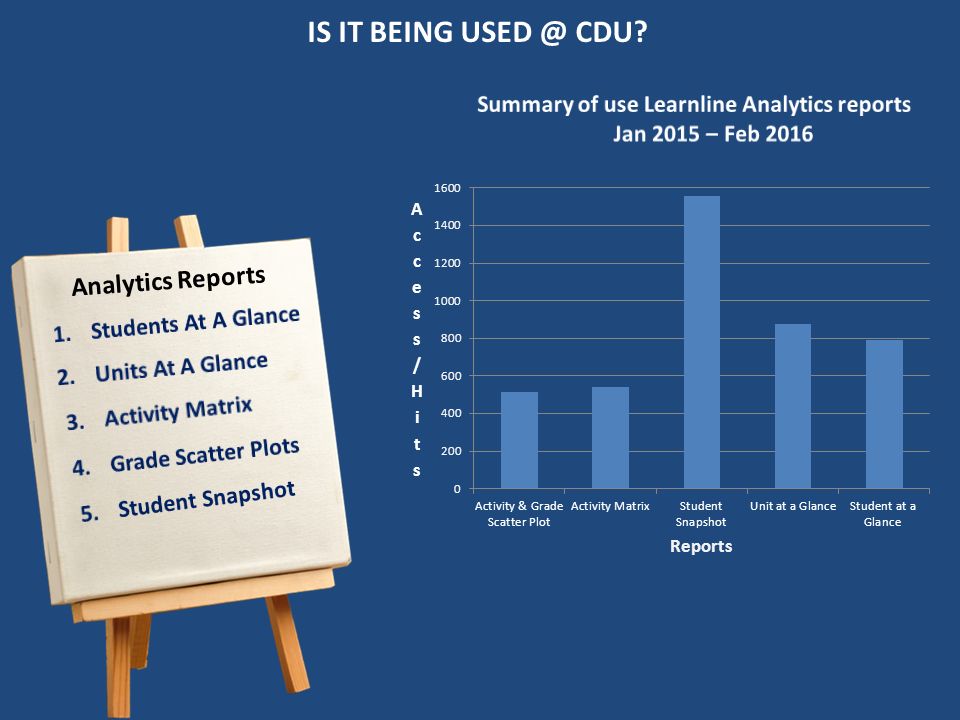 IS IT BEING USED @ CDU?

Analytics Reports
1. Students At A Glance
2. Units At A Glance
3. Activity Matrix
4. Grade Scatter Plots
5. Student Snapshot

Summary of use Learnline Analytics reports
Jan 2015 – Feb 2016

Access/Hits

1600
1400
1200
1000
800
600
400
200
0

Activity & Grade Scatter Plot
Activity Matrix
Student Snapshot
Unit at a Glance
Student at a Glance

Reports